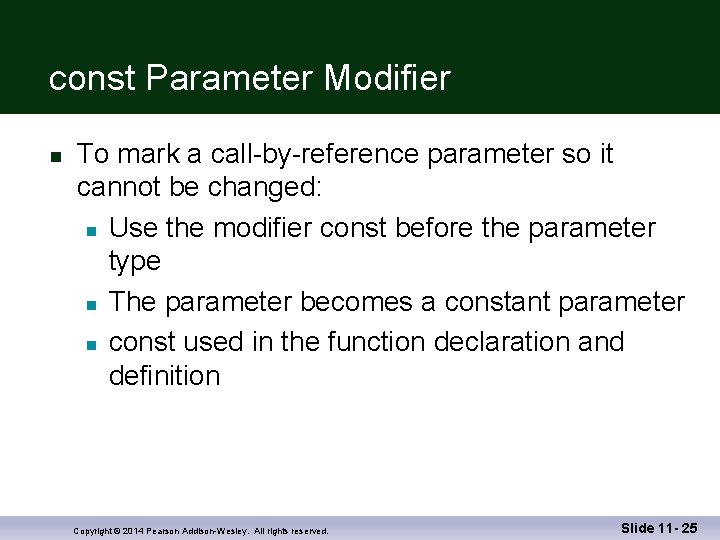 const Parameter Modifier

■ To mark a call-by-reference parameter so it cannot be changed:

■ Use the modifier const before the parameter type

■ The parameter becomes a constant parameter

■ const used in the function declaration and definition

Copyright © 2014 Pearson Addison-Wesley. All rights reserved.

Slide 11- 25